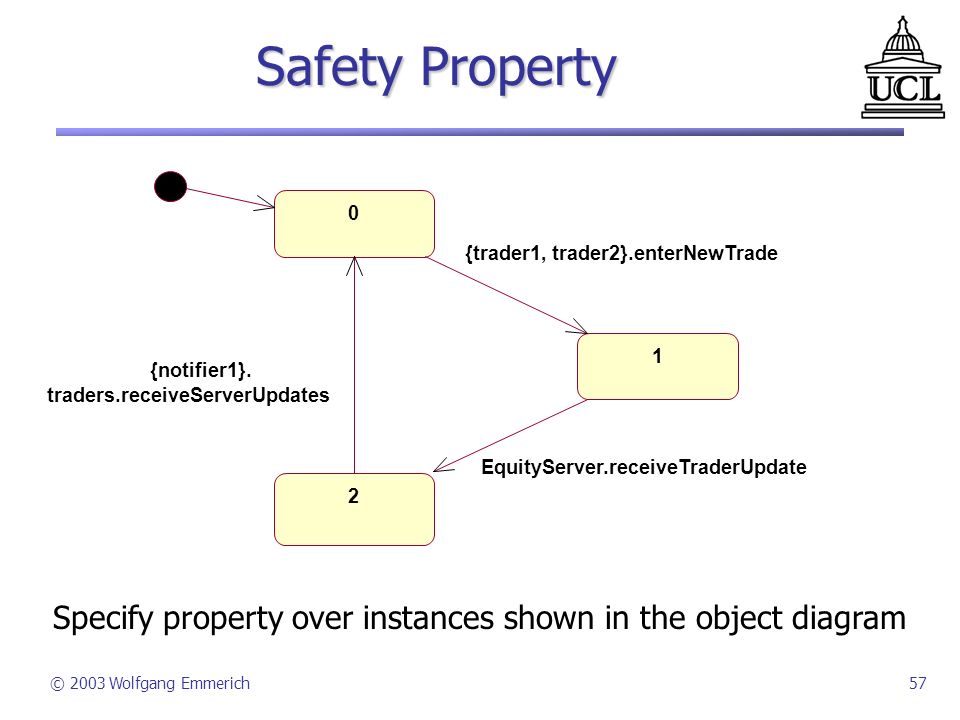 Safety Property

UCL

0

{trader1, trader2}.enterNewTrade

1

{notifier1}.
traders.receiveServerUpdates

EquityServer.receiveTraderUpdate

2

Specify property over instances shown in the object diagram

© 2003 Wolfgang Emmerich

57